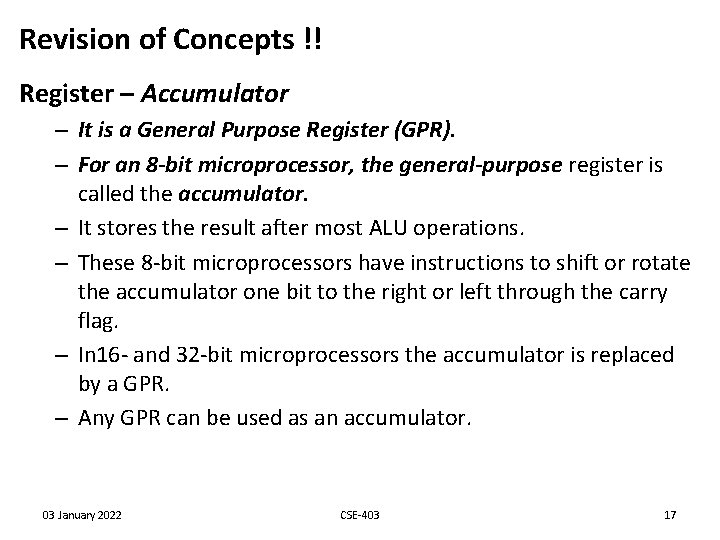 Revision of Concepts !!

Register – Accumulator

– It is a General Purpose Register (GPR).

– For an 8-bit microprocessor, the general-purpose register is called the accumulator.

– It stores the result after most ALU operations.

– These 8-bit microprocessors have instructions to shift or rotate the accumulator one bit to the right or left through the carry flag.

– In16- and 32-bit microprocessors the accumulator is replaced by a GPR.

– Any GPR can be used as an accumulator.

03 January 2022

CSE-403

17